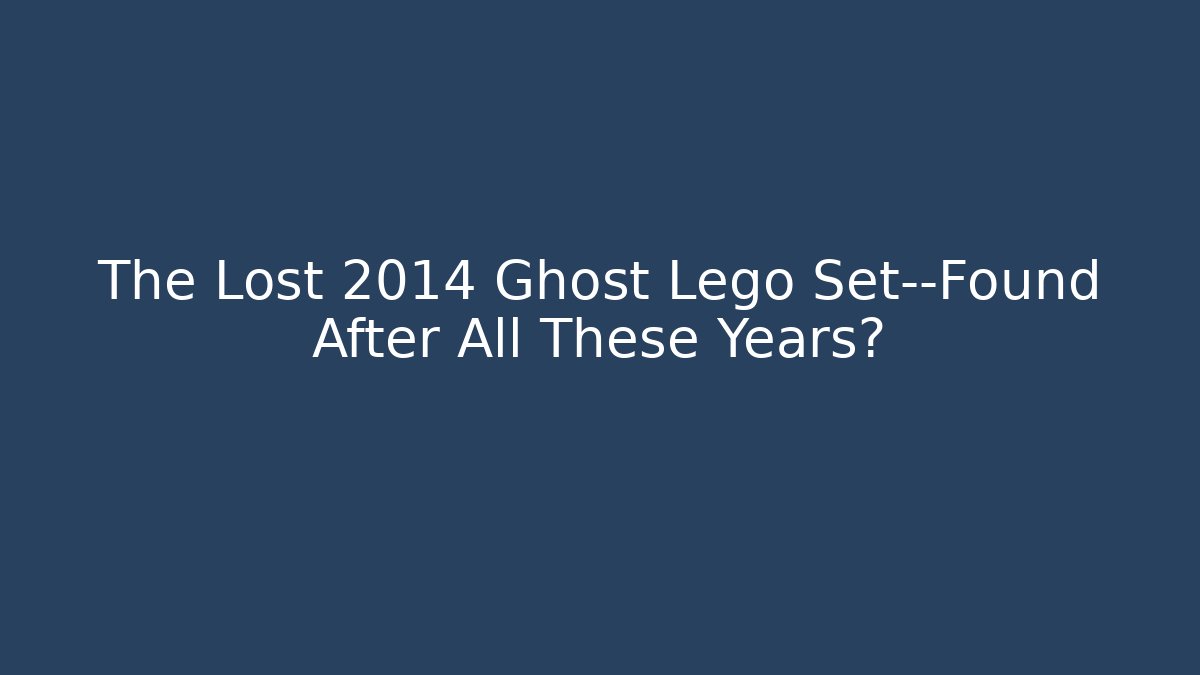 The Lost 2014 Ghost Lego Set--Found After All These Years?